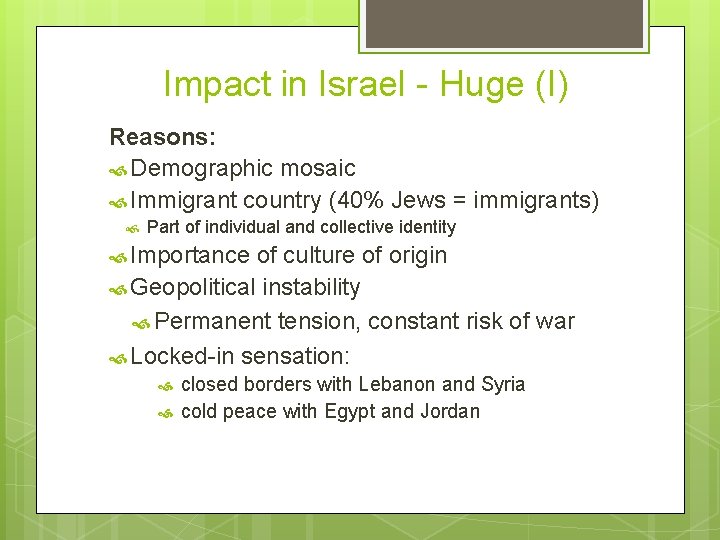 Impact in Israel - Huge (I)

Reasons:

Demographic mosaic

Immigrant country (40% Jews = immigrants)

Part of individual and collective identity

Importance of culture of origin

Geopolitical instability

Permanent tension, constant risk of war

Locked-in sensation:

closed borders with Lebanon and Syria

cold peace with Egypt and Jordan